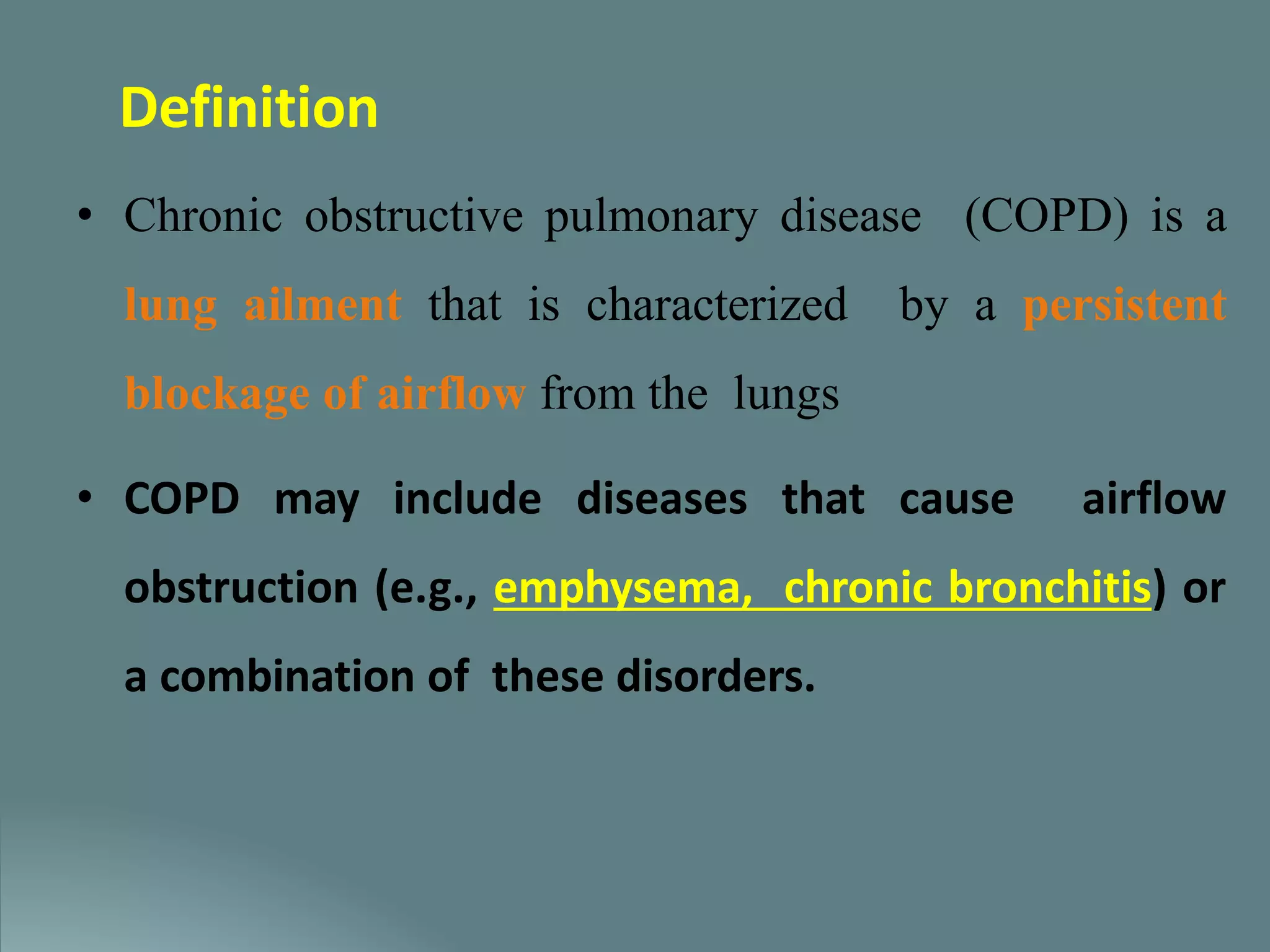 Definition

• Chronic obstructive pulmonary disease (COPD) is a lung ailment that is characterized by a persistent blockage of airflow from the lungs

• COPD may include diseases that cause airflow obstruction (e.g., emphysema, chronic bronchitis) or a combination of these disorders.